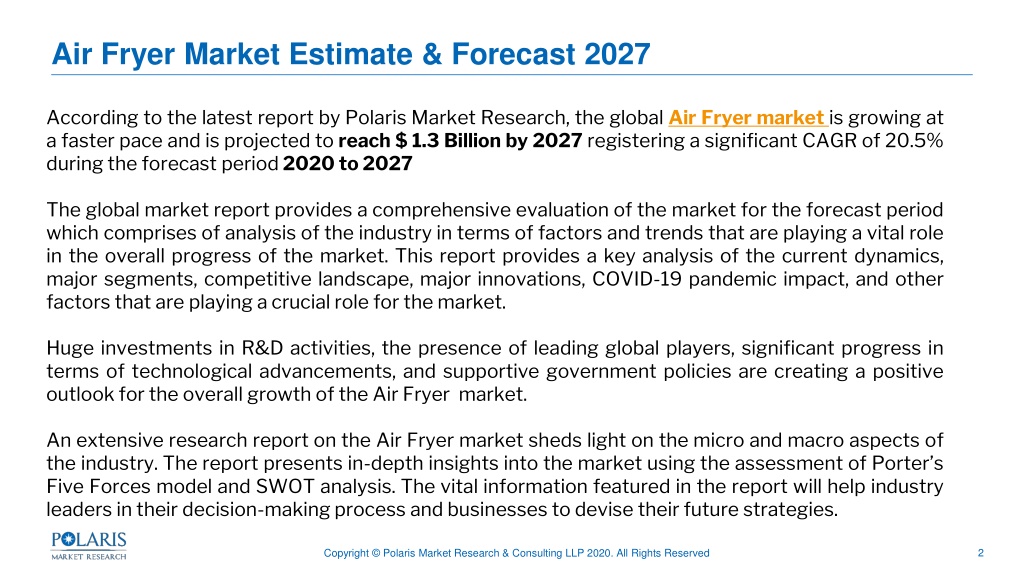 Air Fryer Market Estimate & Forecast 2027

According to the latest report by Polaris Market Research, the global Air Fryer market is growing at a faster pace and is projected to reach $ 1.3 Billion by 2027 registering a significant CAGR of 20.5% during the forecast period 2020 to 2027

The global market report provides a comprehensive evaluation of the market for the forecast period which comprises of analysis of the industry in terms of factors and trends that are playing a vital role in the overall progress of the market. This report provides a key analysis of the current dynamics, major segments, competitive landscape, major innovations, COVID-19 pandemic impact, and other factors that are playing a crucial role for the market.

Huge investments in R&D activities, the presence of leading global players, significant progress in terms of technological advancements, and supportive government policies are creating a positive outlook for the overall growth of the Air Fryer market.

An extensive research report on the Air Fryer market sheds light on the micro and macro aspects of the industry. The report presents in-depth insights into the market using the assessment of Porter's Five Forces model and SWOT analysis. The vital information featured in the report will help industry leaders in their decision-making process and businesses to devise their future strategies.

POLARIS
MARKET RESEARCH

Copyright © Polaris Market Research & Consulting LLP 2020. All Rights Reserved

2